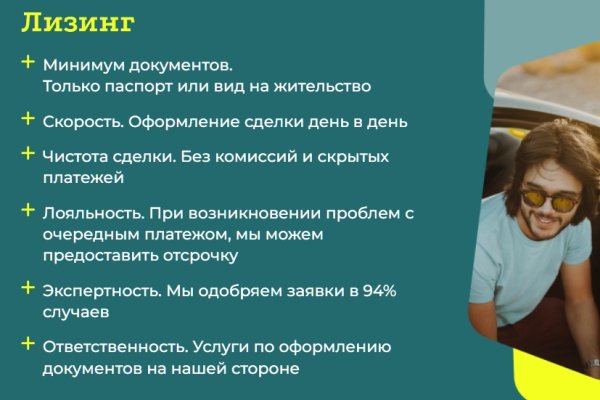 Лизинг

+ Минимум документов.
Только паспорт или вид на жительство

+ Скорость. Оформление сделки день в день

+ Чистота сделки. Без комиссий и скрытых платежей

+ Лояльность. При возникновении проблем с очередным платежом, мы можем предоставить отсрочку

+ Экспертность. Мы одобряем заявки в 94% случаев

+ Ответственность. Услуги по оформлению документов на нашей стороне